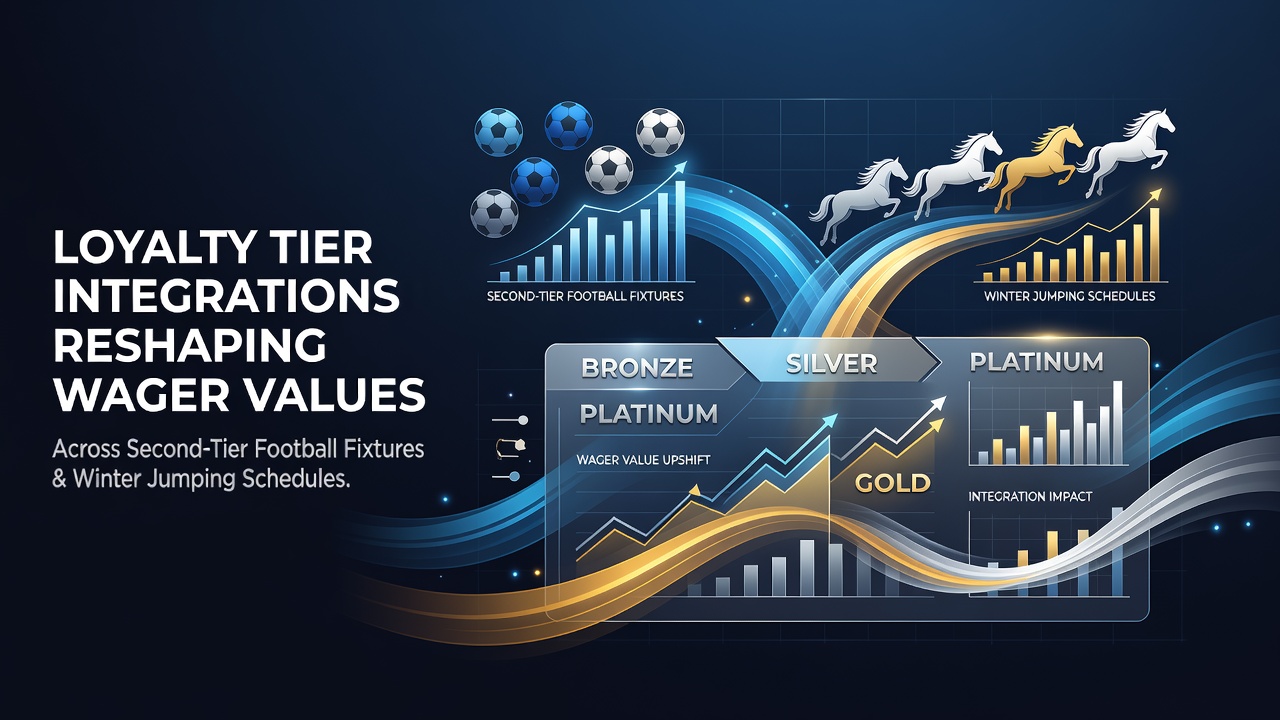 LOYALTY TIER INTEGRATIONS RESHAPING WAGER VALUES

Across Second-Tier Football Fixtures & Winter Jumping Schedules.

SECOND-TIER FOOTBALL FIXTURES

WINTER JUMPING SCHEDULES

BRONZE

SILVER

PLATINUM

PLATINUM

WAGER VALUE UPSHIFT

GOLD

INTEGRATION IMPACT